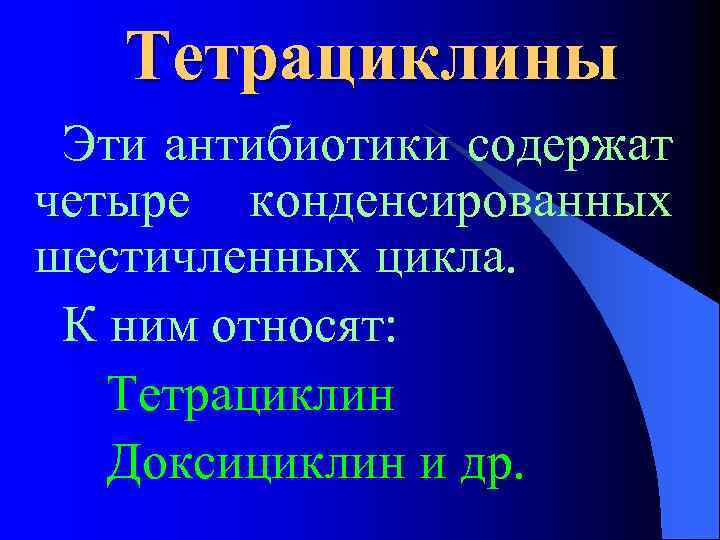 Тетрациклины

Эти антибиотики содержат четыре конденсированных шестичленных цикла.

К ним относят:

Тетрациклин

Доксициклин и др.